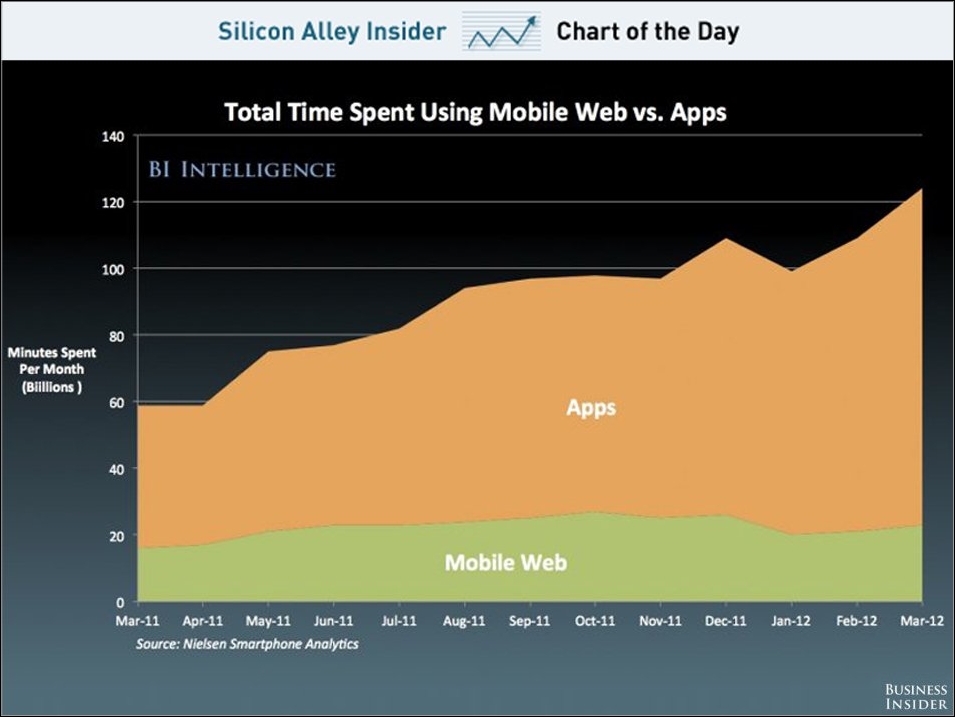 Silicon Alley Insider Chart of the Day

Total Time Spent Using Mobile Web vs. Apps

BI INTELLIGENCE

Minutes Spent Per Month (Billlions )

140
120
100
80
60
40
20
0

Apps

Mobile Web

Mar-11 Apr-11 May-11 Jun-11 Jul-11 Aug-11 Sep-11 Oct-11 Nov-11 Dec-11 Jan-12 Feb-12 Mar-12

Source: Nielsen Smartphone Analytics

BUSINESS INSIDER